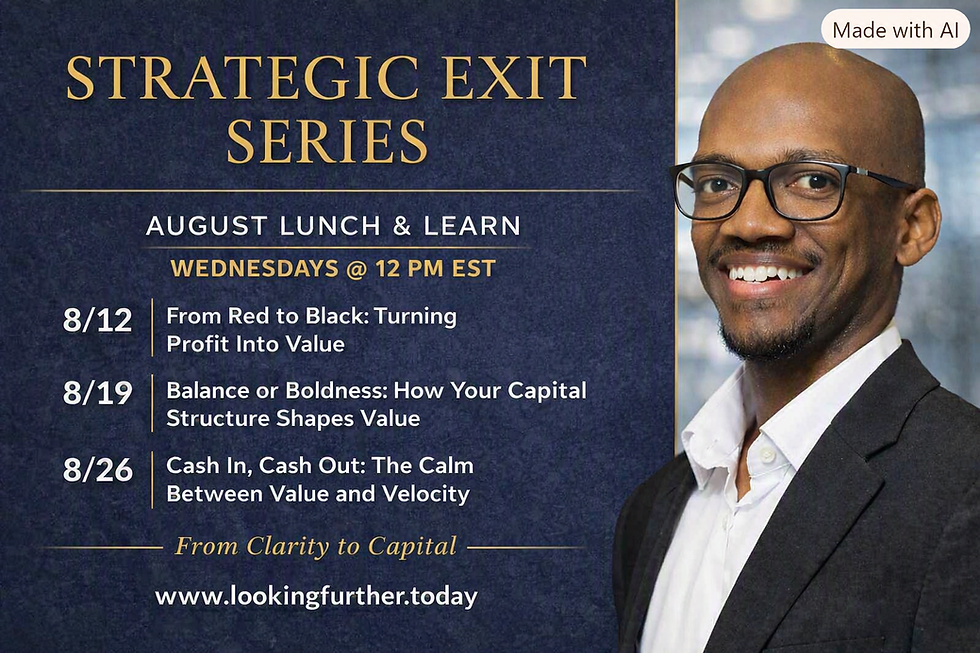 Made with AI

STRATEGIC EXIT SERIES

AUGUST LUNCH & LEARN

WEDNESDAYS @ 12 PM EST

8/12 From Red to Black: Turning Profit Into Value

8/19 Balance or Boldness: How Your Capital Structure Shapes Value

8/26 Cash In, Cash Out: The Calm Between Value and Velocity

From Clarity to Capital

www.lookingfurther.today